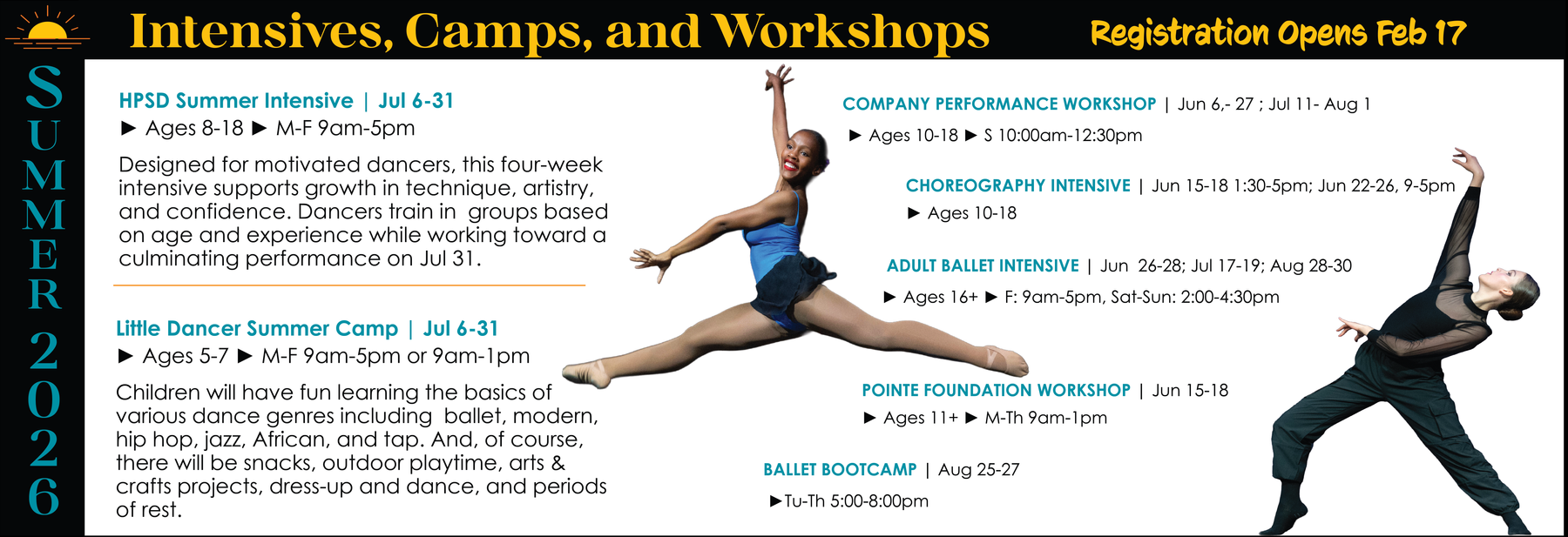 Intensives, Camps, and Workshops

Registration Opens Feb 17

SUMMER 2026

HPSD Summer Intensive | Jul 6-31

► Ages 8-18 ► M-F 9am-5pm

Designed for motivated dancers, this four-week intensive supports growth in technique, artistry, and confidence. Dancers train in groups based on age and experience while working toward a culminating performance on Jul 31.

Little Dancer Summer Camp | Jul 6-31

► Ages 5-7 ► M-F 9am-5pm or 9am-1pm

Children will have fun learning the basics of various dance genres including ballet, modern, hip hop, jazz, African, and tap. And, of course, there will be snacks, outdoor playtime, arts & crafts projects, dress-up and dance, and periods of rest.

COMPANY PERFORMANCE WORKSHOP | Jun 6,- 27 ; Jul 11- Aug 1

► Ages 10-18 ► S 10:00am-12:30pm

CHOREOGRAPHY INTENSIVE | Jun 15-18 1:30-5pm; Jun 22-26, 9-5pm

► Ages 10-18

ADULT BALLET INTENSIVE | Jun 26-28; Jul 17-19; Aug 28-30

► Ages 16+ ► F: 9am-5pm, Sat-Sun: 2:00-4:30pm

POINTE FOUNDATION WORKSHOP | Jun 15-18

► Ages 11+ ► M-Th 9am-1pm

BALLET BOOTCAMP | Aug 25-27

►Tu-Th 5:00-8:00pm